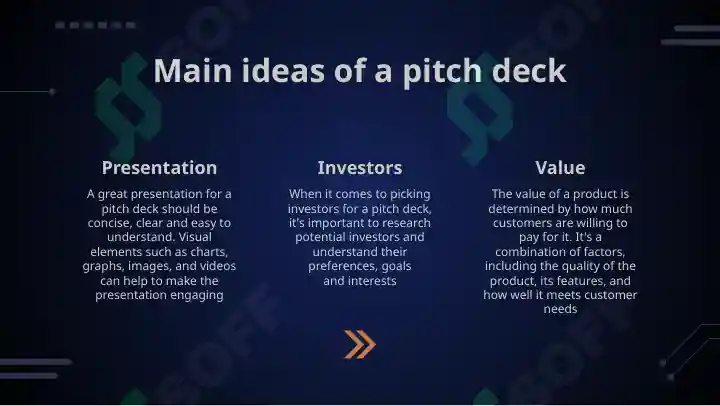 Main ideas of a pitch deck

Presentation

A great presentation for a pitch deck should be concise, clear and easy to understand. Visual elements such as charts, graphs, images, and videos can help to make the presentation engaging

Investors

When it comes to picking investors for a pitch deck, it's important to research potential investors and understand their preferences, goals and interests

Value

The value of a product is determined by how much customers are willing to pay for it. It's a combination of factors, including the quality of the product, its features, and how well it meets customer needs